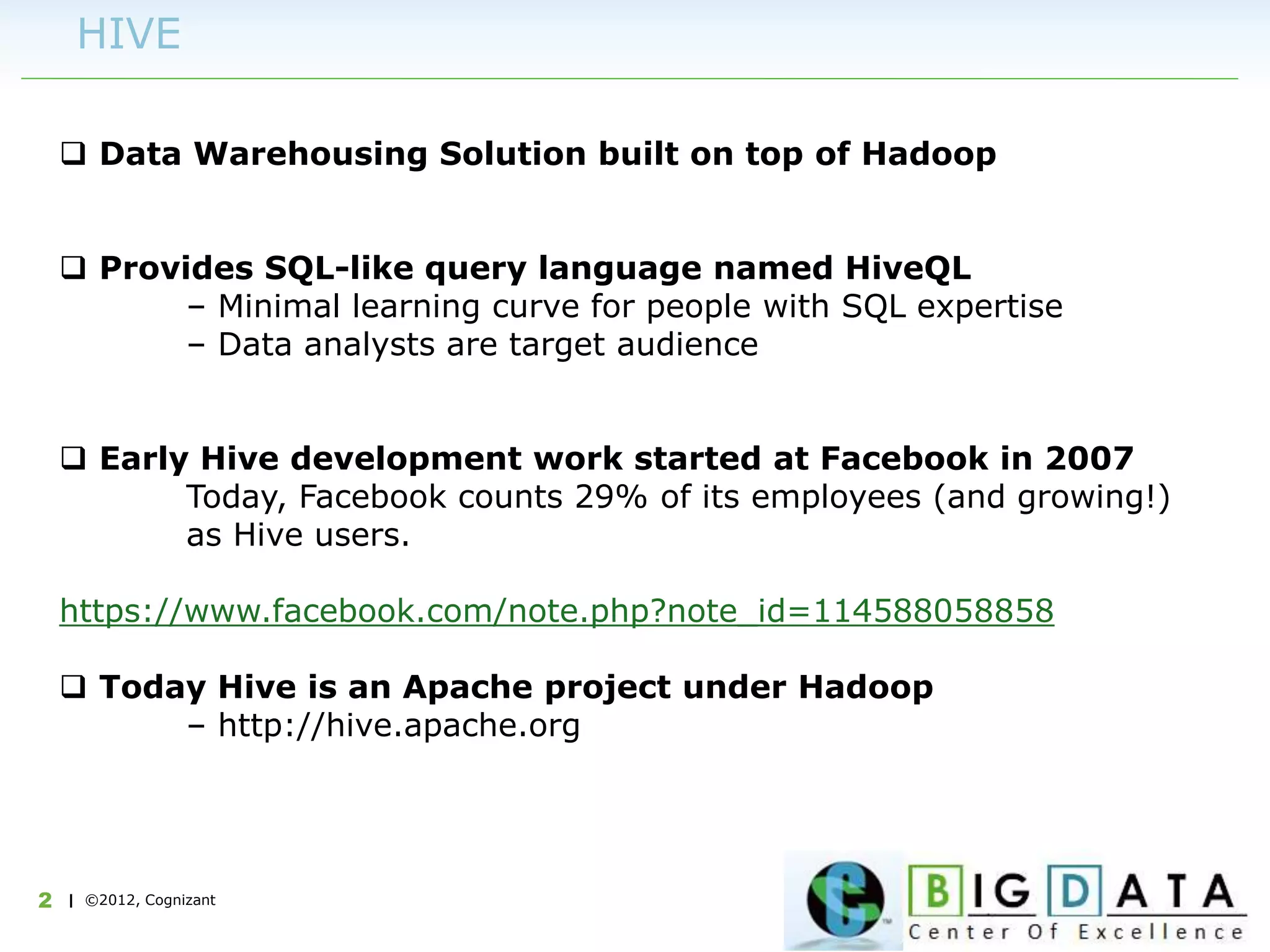 HIVE

❑ Data Warehousing Solution built on top of Hadoop

❑ Provides SQL-like query language named HiveQL
– Minimal learning curve for people with SQL expertise
– Data analysts are target audience

❑ Early Hive development work started at Facebook in 2007
Today, Facebook counts 29% of its employees (and growing!) as Hive users.

https://www.facebook.com/note.php?note_id=114588058858

❑ Today Hive is an Apache project under Hadoop
– http://hive.apache.org

2 | ©2012, Cognizant

BIG DATA
Center Of Excellence